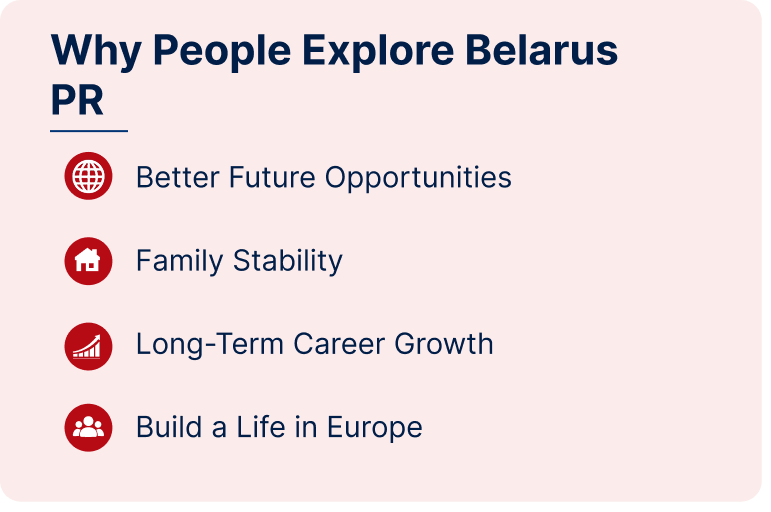 Why People Explore Belarus PR

Better Future Opportunities

Family Stability

Long-Term Career Growth

Build a Life in Europe